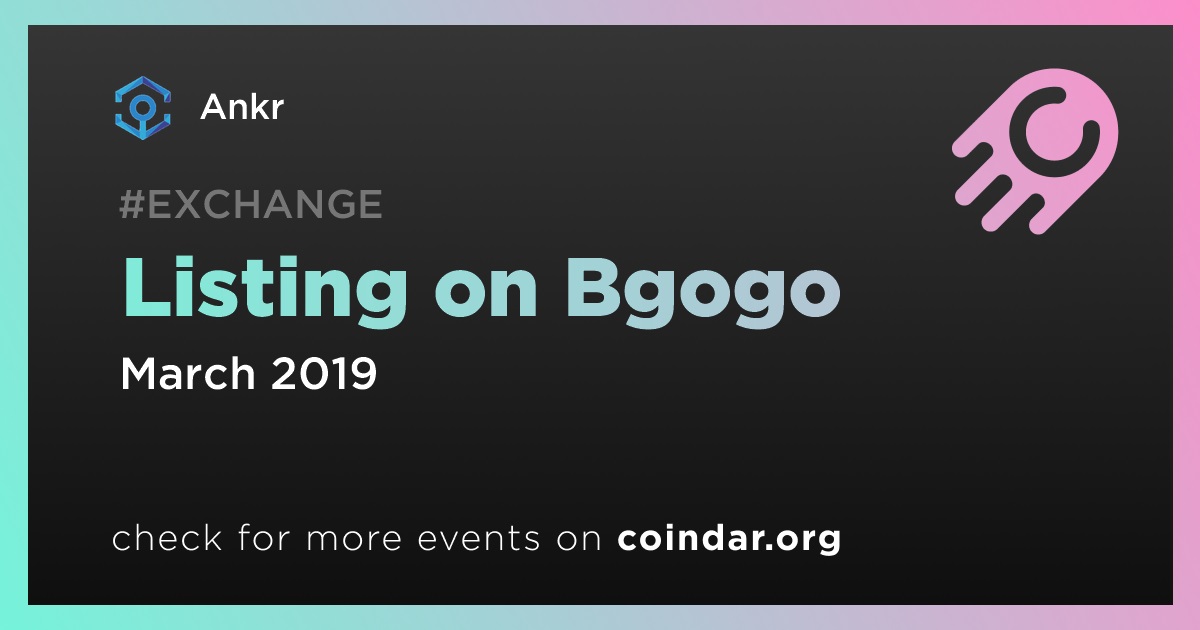 Ankr

#EXCHANGE

Listing on Bgogo

March 2019

check for more events on coindar.org